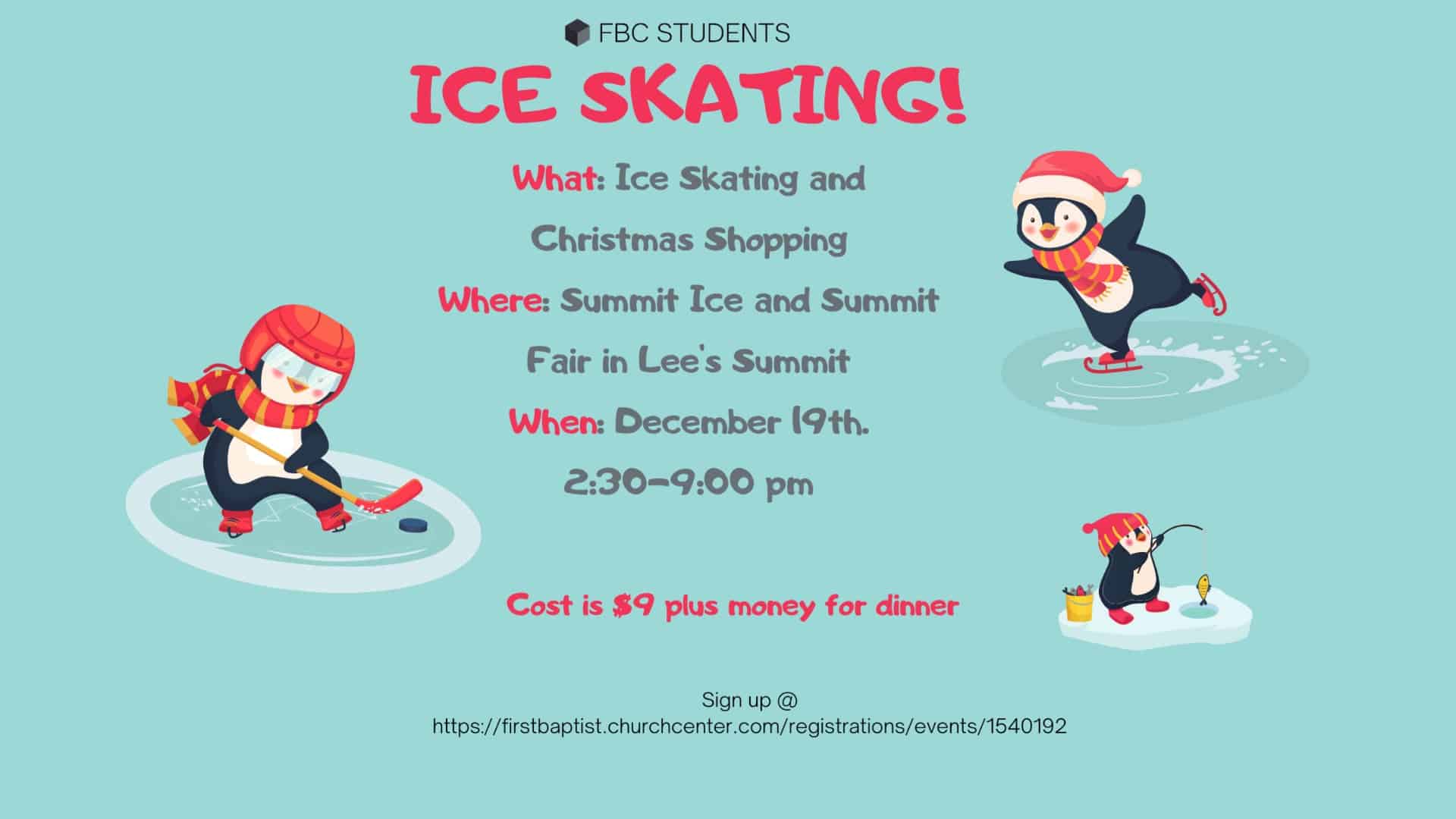 FBC STUDENTS

ICE SKATING!

What: Ice Skating and Christmas Shopping

Where: Summit Ice and Summit Fair in Lee's Summit

When: December 19th. 2:30-9:00 pm

Cost is $9 plus money for dinner

Sign up @
https://firstbaptist.churchcenter.com/registrations/events/1540192